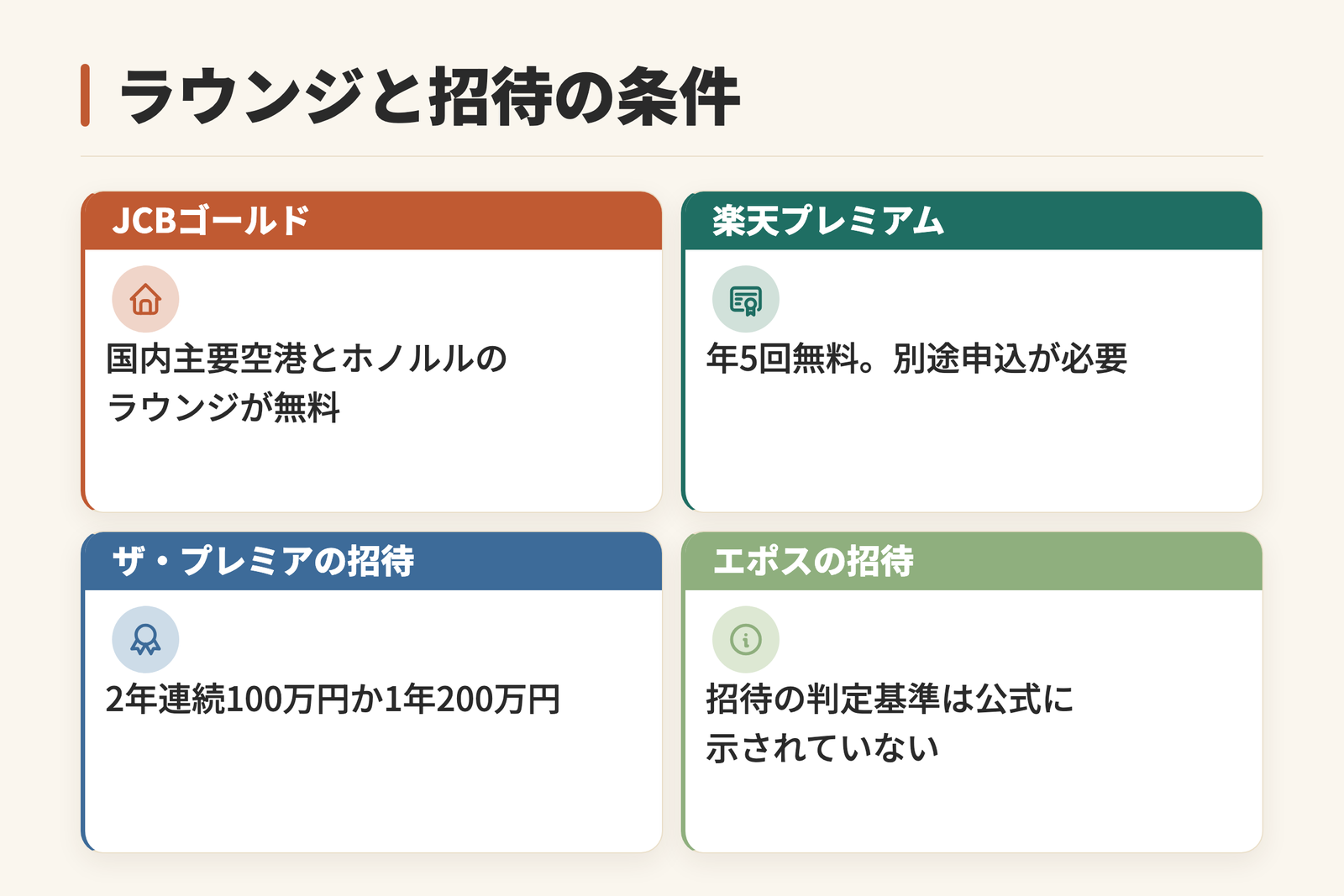 ラウンジと招待の条件

JCBゴールド

国内主要空港とホノルルのラウンジが無料

楽天プレミアム

年5回無料。別途申込が必要

ザ・プレミアの招待

2年連続100万円か1年200万円

エポスの招待

招待の判定基準は公式に示されていない